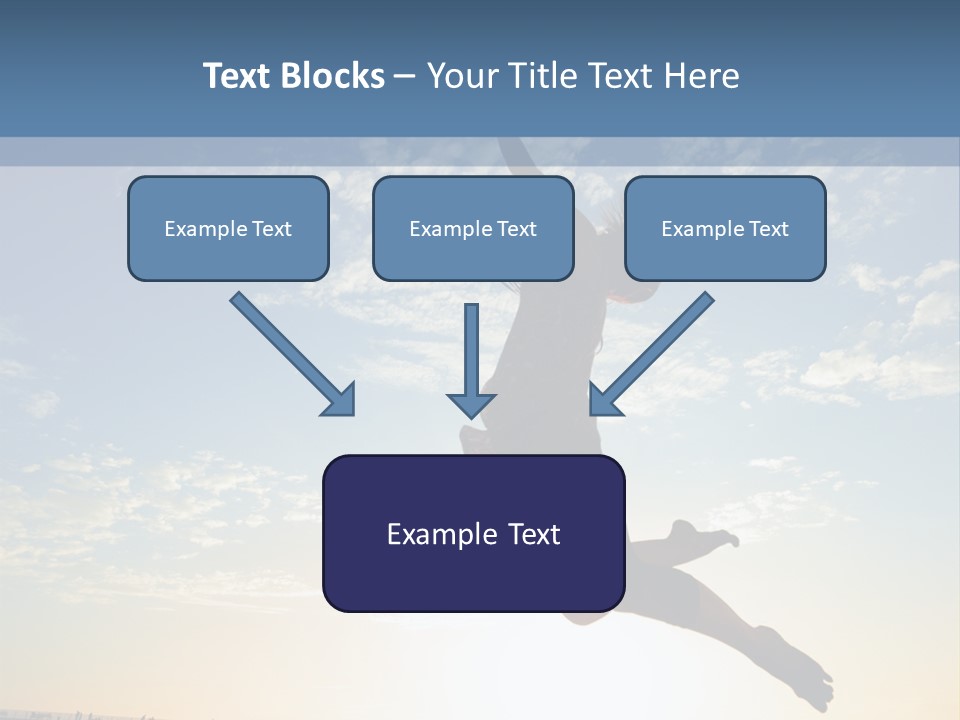 Text Blocks – Your Title Text Here

Example Text

Example Text

Example Text

Example Text